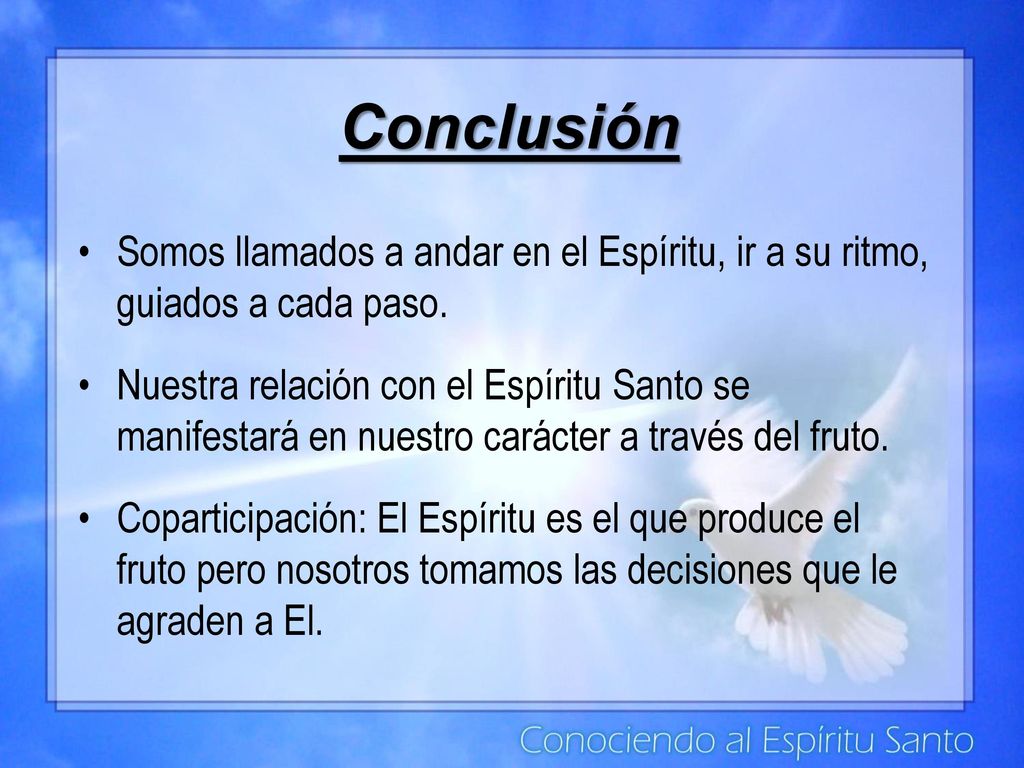 Conclusión

• Somos llamados a andar en el Espíritu, ir a su ritmo, guiados a cada paso.

• Nuestra relación con el Espíritu Santo se manifestará en nuestro carácter a través del fruto.

• Coparticipación: El Espíritu es el que produce el fruto pero nosotros tomamos las decisiones que le agraden a El.

Conociendo al Espíritu Santo